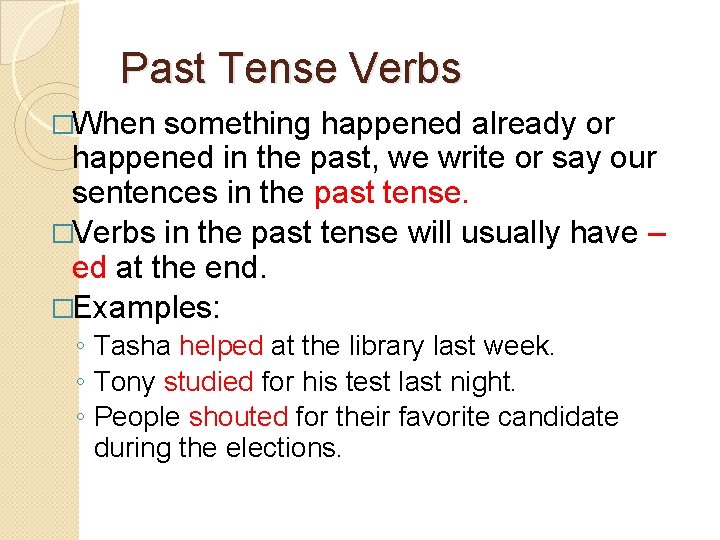 Past Tense Verbs

□When something happened already or happened in the past, we write or say our sentences in the past tense.

□Verbs in the past tense will usually have –ed at the end.

□Examples:

◦ Tasha helped at the library last week.
◦ Tony studied for his test last night.
◦ People shouted for their favorite candidate during the elections.